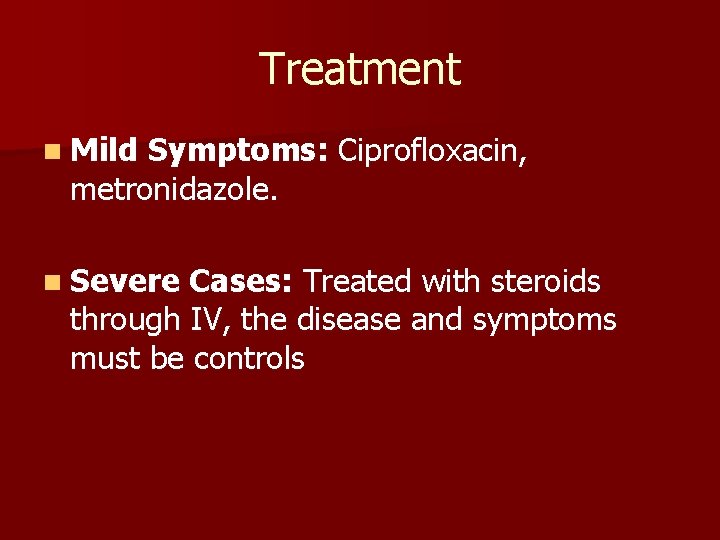 Treatment

• Mild Symptoms: Ciprofloxacin, metronidazole.

• Severe Cases: Treated with steroids through IV, the disease and symptoms must be controls